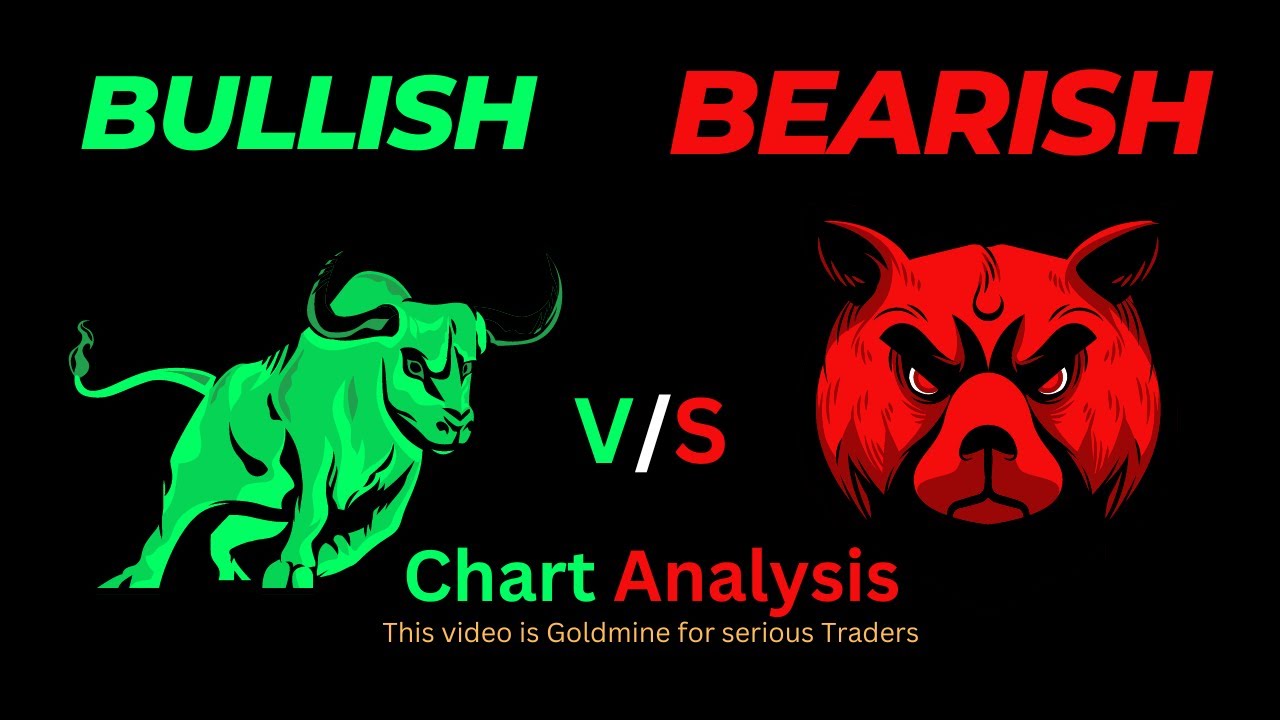 BULLISH BEARISH

V/S

Chart Analysis

This video is Goldmine for serious Traders